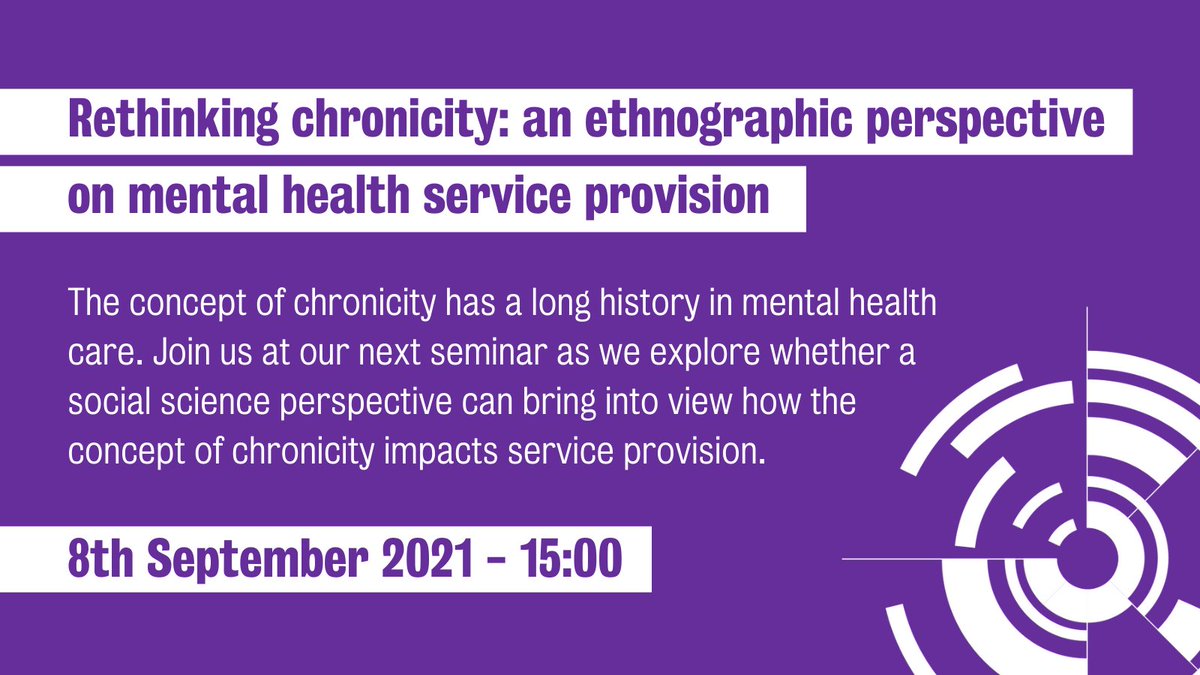 Rethinking chronicity: an ethnographic perspective on mental health service provision

The concept of chronicity has a long history in mental health care. Join us at our next seminar as we explore whether a social science perspective can bring into view how the concept of chronicity impacts service provision.

8th September 2021 - 15:00